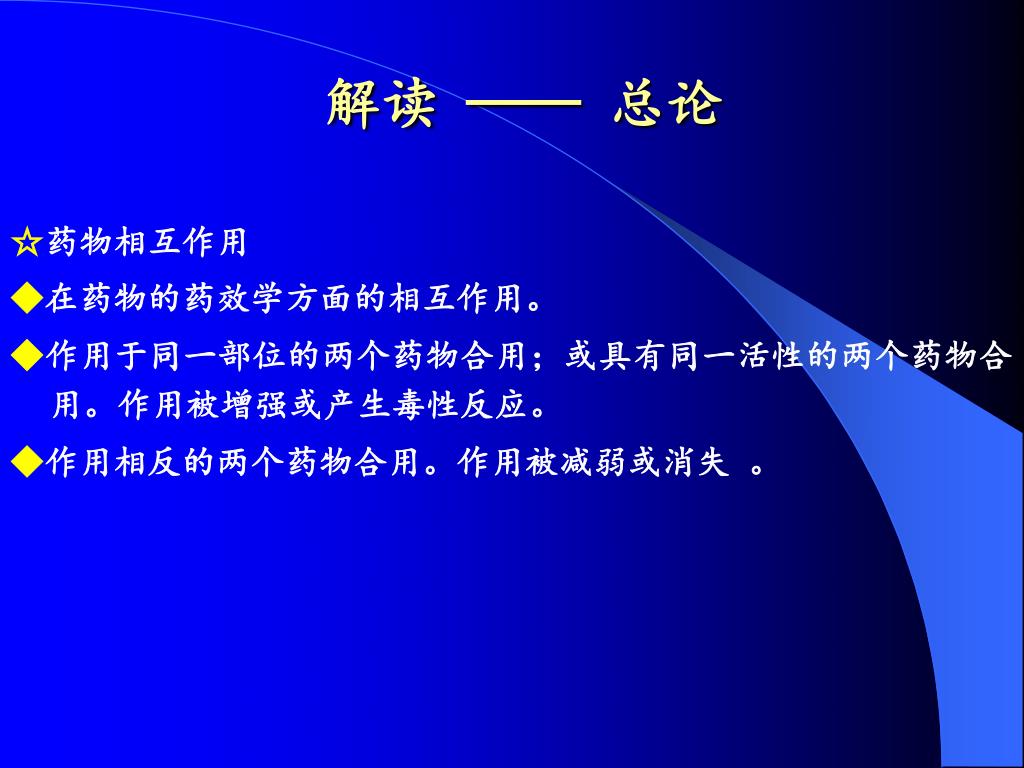 解读 —— 总论

☆药物相互作用

◆在药物的药效学方面的相互作用。

◆作用于同一部位的两个药物合用；或具有同一活性的两个药物合用。作用被增强或产生毒性反应。

◆作用相反的两个药物合用。作用被减弱或消失 。